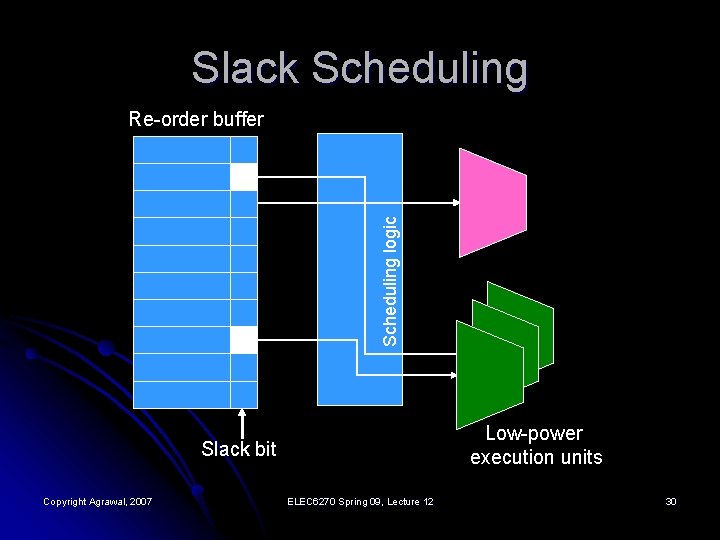 Slack Scheduling

Re-order buffer

Scheduling logic

Slack bit

Low-power execution units

Copyright Agrawal, 2007

ELEC6270 Spring 09, Lecture 12

30